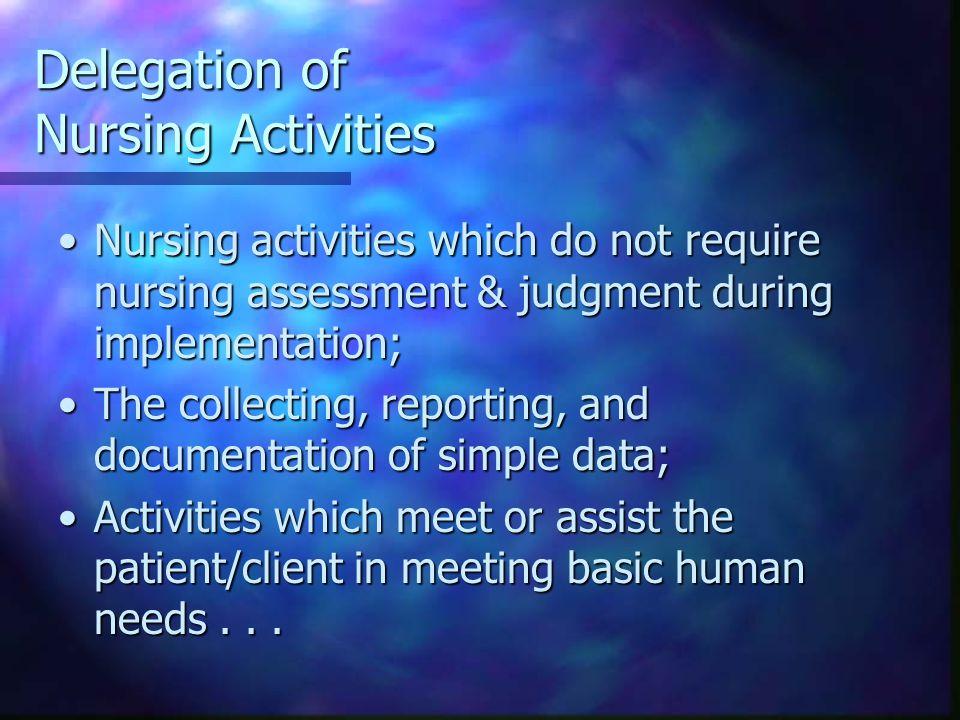 Delegation of Nursing Activities

• Nursing activities which do not require nursing assessment & judgment during implementation;

• The collecting, reporting, and documentation of simple data;

• Activities which meet or assist the patient/client in meeting basic human needs . . .